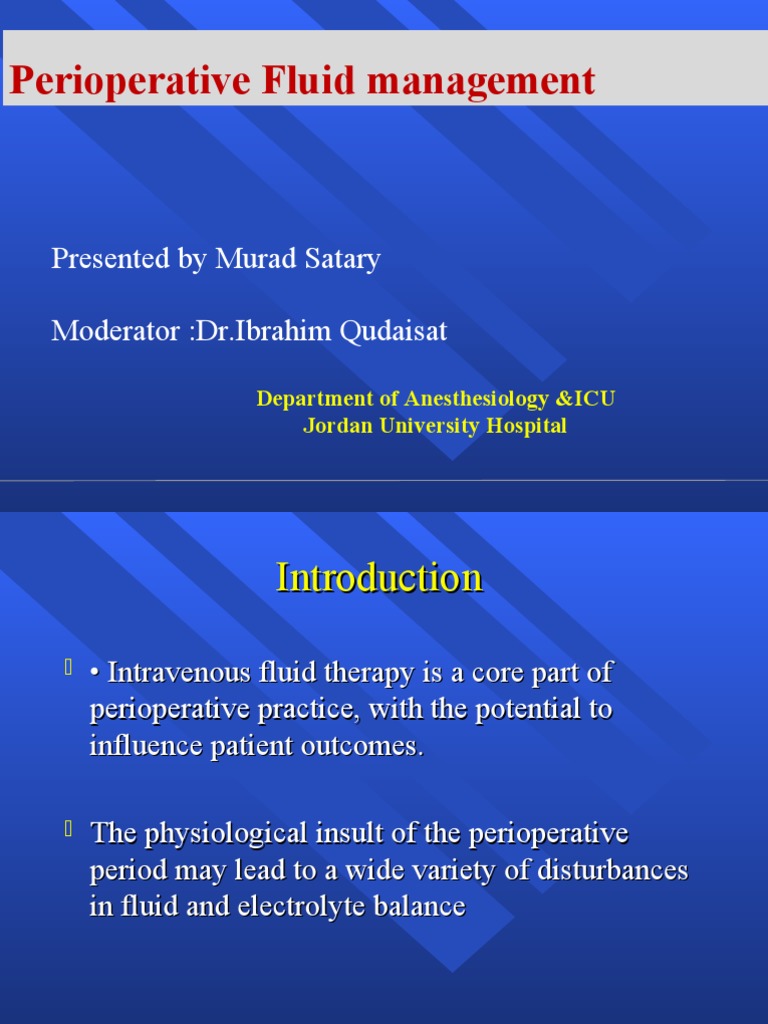 Perioperative Fluid management

Presented by Murad Satary

Moderator :Dr.Ibrahim Qudaisat

Department of Anesthesiology &ICU
Jordan University Hospital

Introduction

• Intravenous fluid therapy is a core part of perioperative practice, with the potential to influence patient outcomes.

The physiological insult of the perioperative period may lead to a wide variety of disturbances in fluid and electrolyte balance